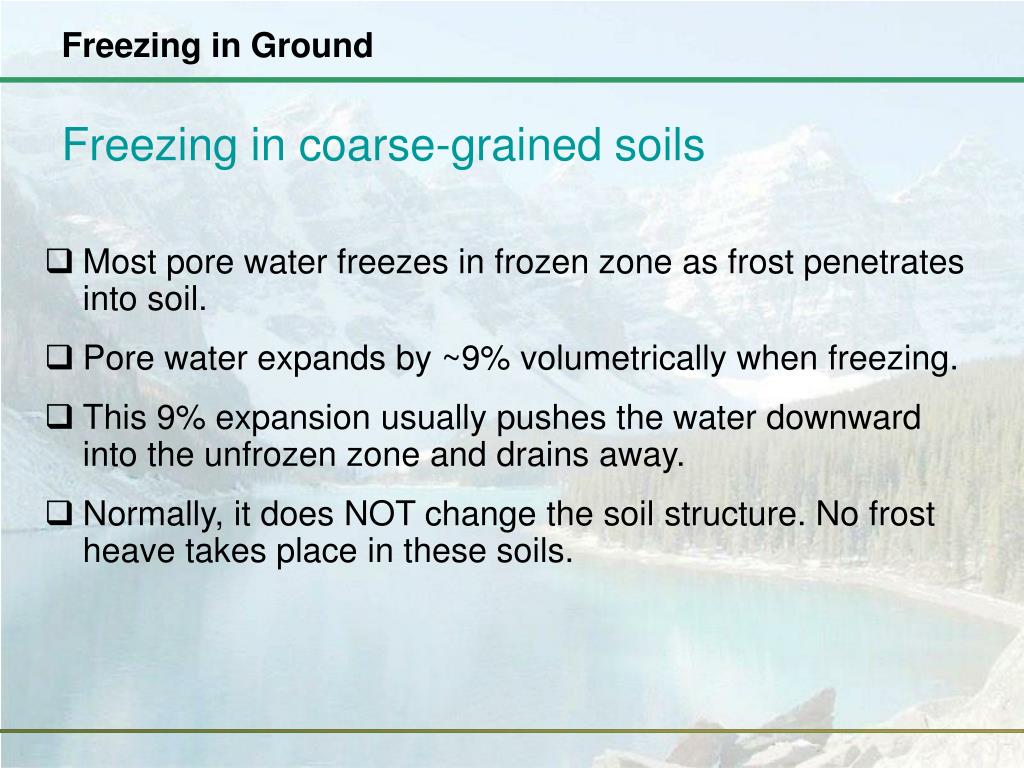 Freezing in Ground

Freezing in coarse-grained soils

❑ Most pore water freezes in frozen zone as frost penetrates into soil.

❑ Pore water expands by ~9% volumetrically when freezing.

❑ This 9% expansion usually pushes the water downward into the unfrozen zone and drains away.

❑ Normally, it does NOT change the soil structure. No frost heave takes place in these soils.